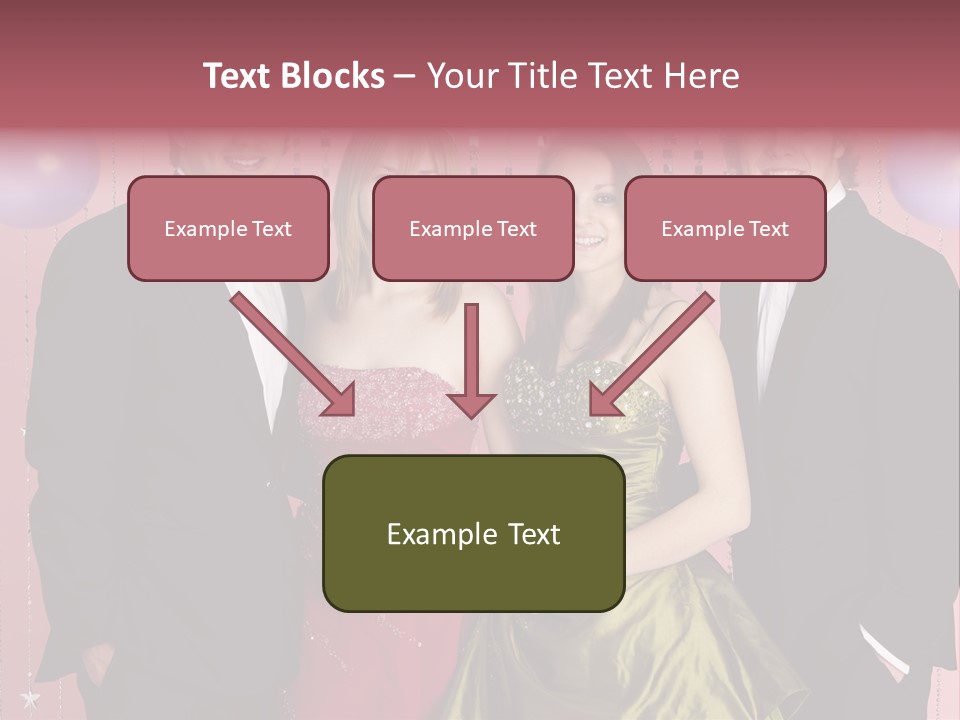 Text Blocks – Your Title Text Here

Example Text

Example Text

Example Text

Example Text